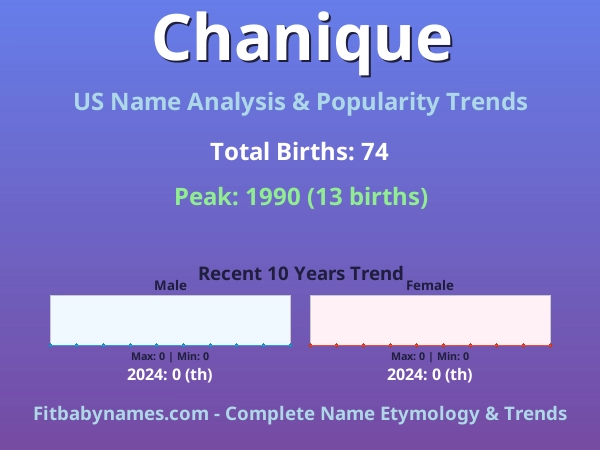 Chanique

US Name Analysis & Popularity Trends

Total Births: 74

Peak: 1990 (13 births)

Recent 10 Years Trend

Male

Max: 0 | Min: 0

2024: 0 (th)

Female

Max: 0 | Min: 0

2024: 0 (th)

Fitbabynames.com - Complete Name Etymology & Trends